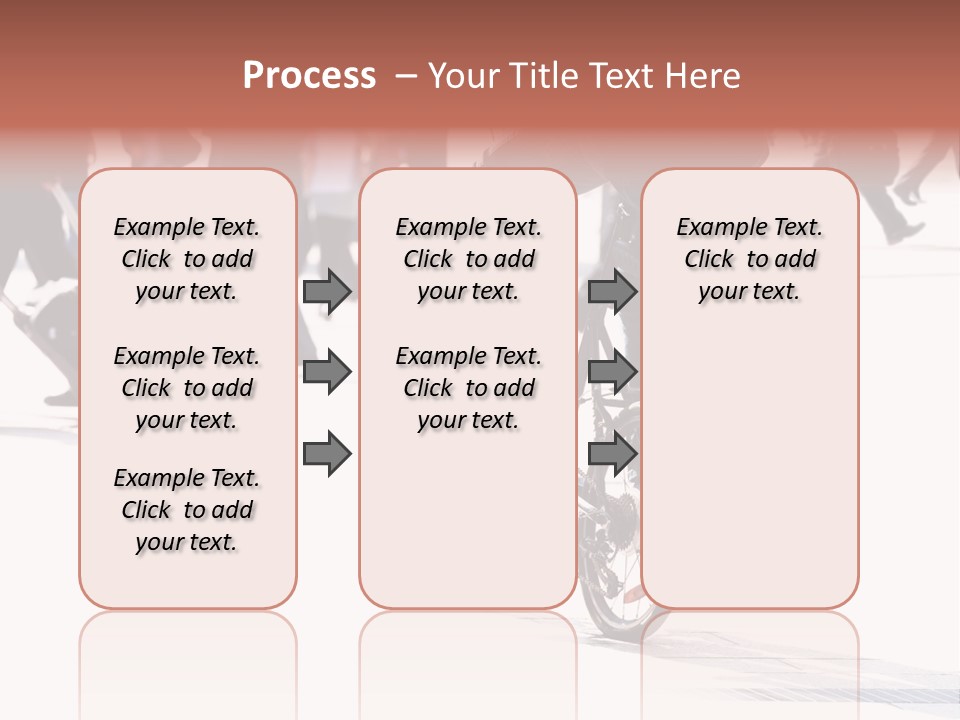 Process – Your Title Text Here

Example Text. Click to add your text.

Example Text. Click to add your text.

Example Text. Click to add your text.

Example Text. Click to add your text.

Example Text. Click to add your text.

Example Text. Click to add your text.